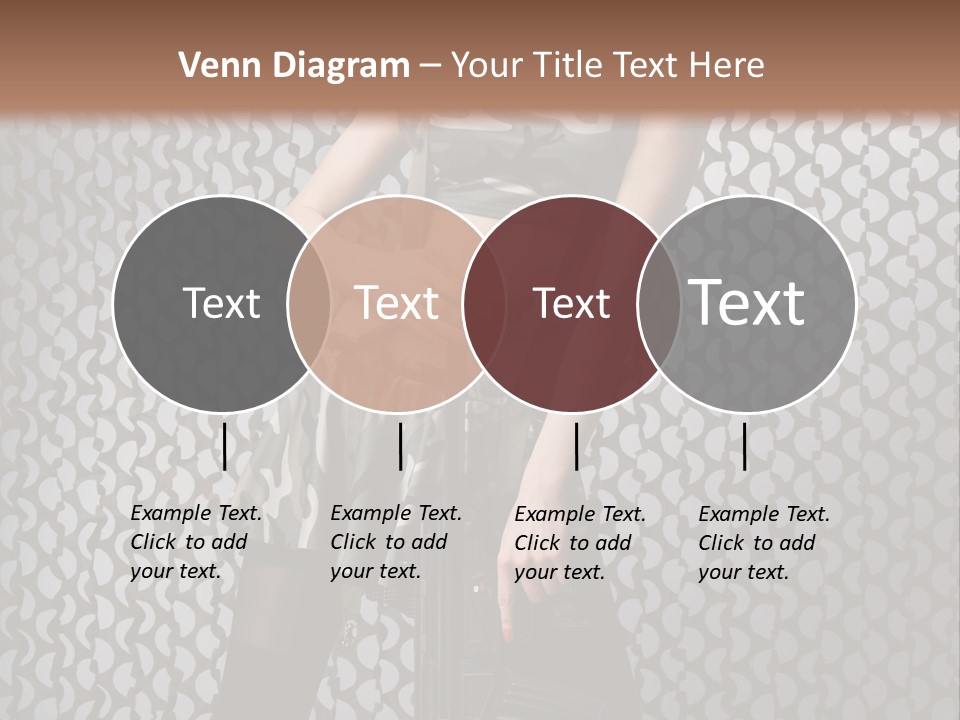 Venn Diagram – Your Title Text Here

Text

Text

Text

Text

Example Text. Click to add your text.

Example Text. Click to add your text.

Example Text. Click to add your text.

Example Text. Click to add your text.